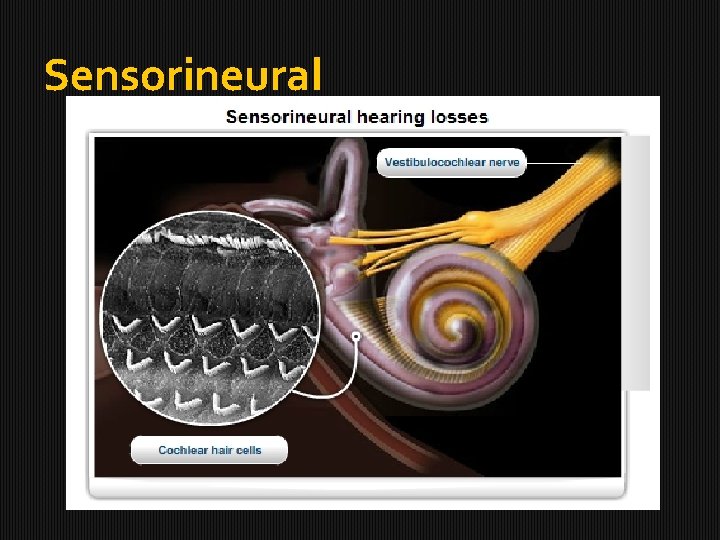 Sensorineural

Sensorineural hearing losses

Vestibulocochlear nerve

Cochlear hair cells